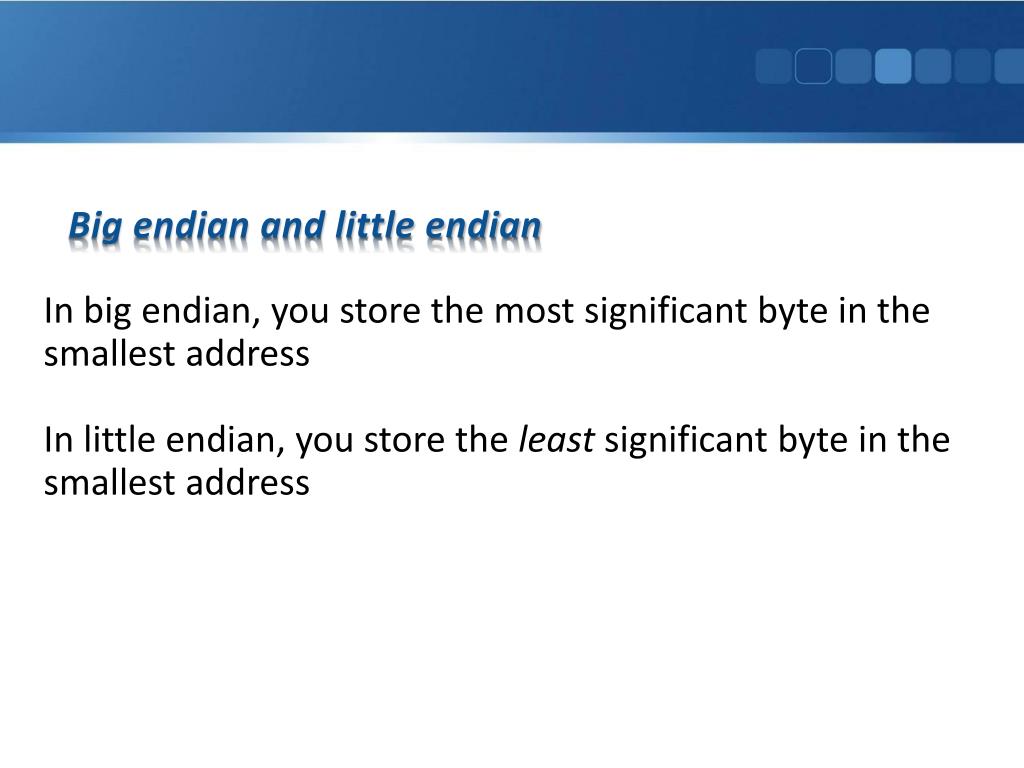 Big endian and little endian

In big endian, you store the most significant byte in the smallest address

In little endian, you store the least significant byte in the smallest address